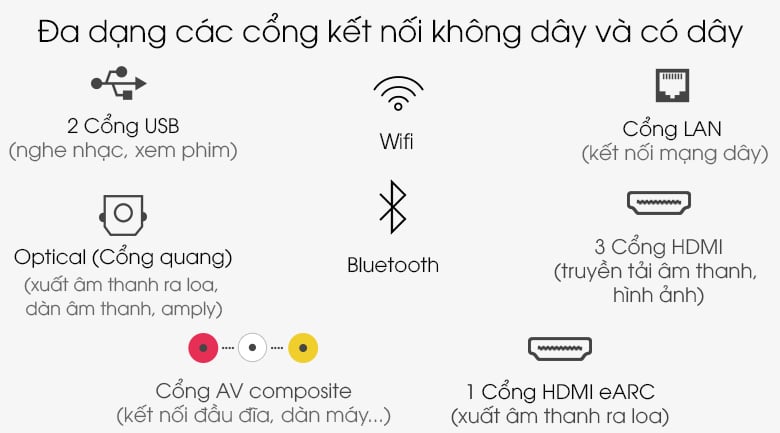 Đa dạng các cổng kết nối không dây và có dây

2 Cổng USB
(nghe nhạc, xem phim)

Wifi

Cổng LAN
(kết nối mạng dây)

Optical (Cổng quang)
(xuất âm thanh ra loa, dàn âm thanh, amply)

Bluetooth

3 Cổng HDMI
(truyền tải âm thanh, hình ảnh)

Cổng AV composite
(kết nối đầu đĩa, dàn máy...)

1 Cổng HDMI eARC
(xuất âm thanh ra loa)